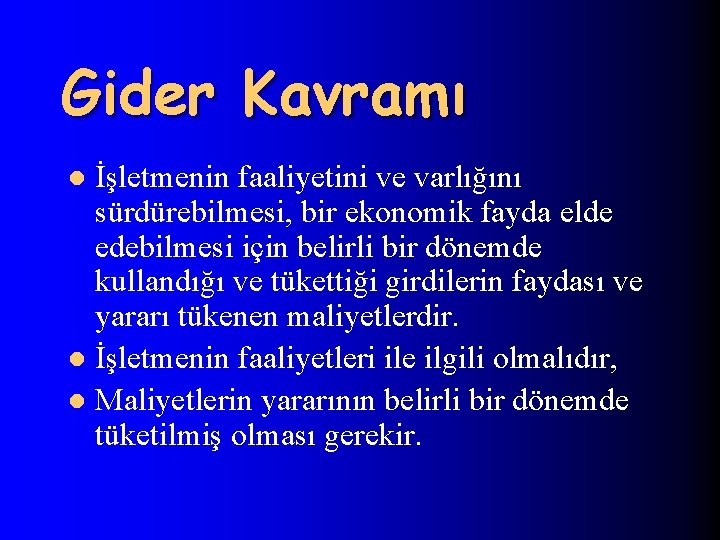 Gider Kavramı

• İşletmenin faaliyetini ve varlığını sürdürebilmesi, bir ekonomik fayda elde edebilmesi için belirli bir dönemde kullandığı ve tükettiği girdilerin faydası ve yararı tükenen maliyetlerdir.
• İşletmenin faaliyetleri ile ilgili olmalıdır,
• Maliyetlerin yararının belirli bir dönemde tüketilmiş olması gerekir.